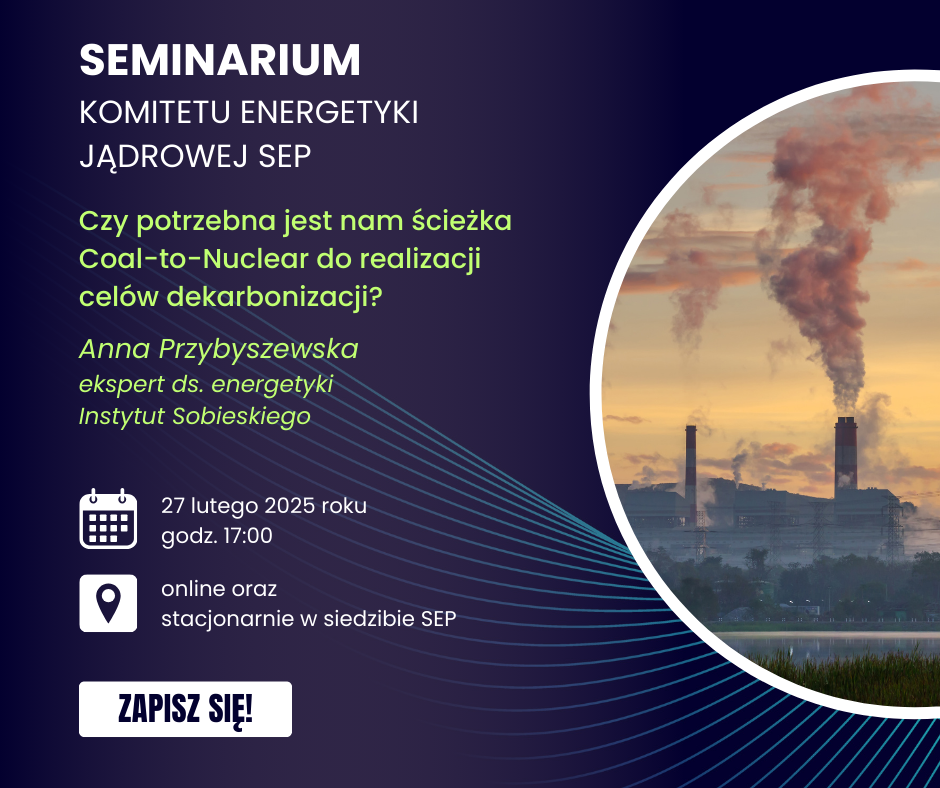 SEMINARIUM
KOMITETU ENERGETYKI JĄDROWEJ SEP

Czy potrzebna jest nam ścieżka Coal-to-Nuclear do realizacji celów dekarbonizacji?

Anna Przybyszewska
ekspert ds. energetyki
Instytut Sobieskiego

27 lutego 2025 roku
godz. 17:00

online oraz
stacjonarnie w siedzibie SEP

ZAPISZ SIĘ!